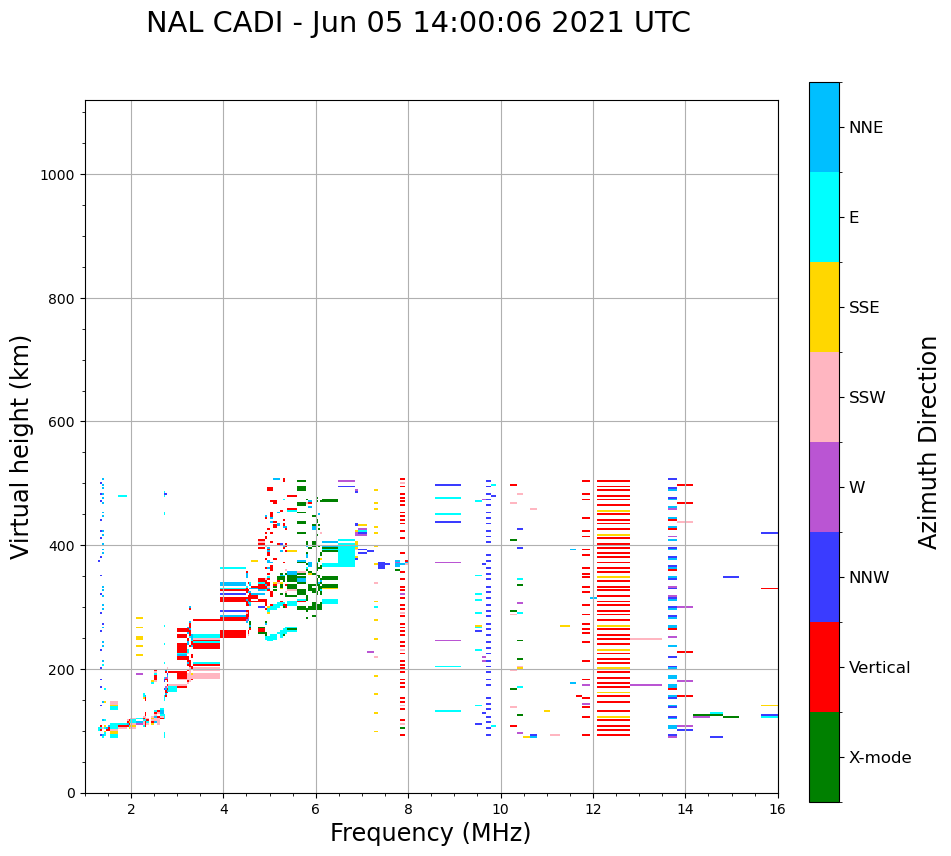 NAL CADI - Jun 05 14:00:06 2021 UTC

Virtual height (km)

1000
800
600
400
200
0

2
4
6
8
10
12
14
16

Frequency (MHz)

NNE
E
SSE
SSW
W
NNW
Vertical
X-mode

Azimuth Direction